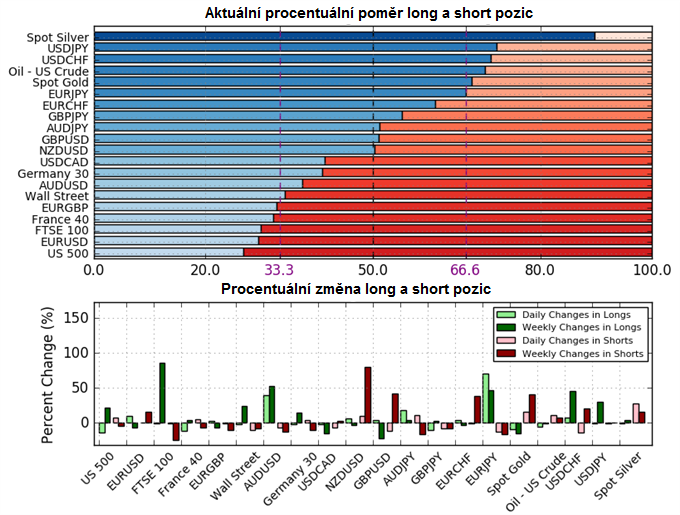 Aktuální procentuální poměr long a short pozic

Spot Silver
USDJPY
USDCHF
Oil - US Crude
Spot Gold
EURJPY
EURCHF
GBPJPY
AUDJPY
GBPUSD
NZDUSD
USDCAD
Germany 30
AUDUSD
Wall Street
EURGBP
France 40
FTSE 100
EURUSD
US 500

0.0 20.0 33.3 50.0 66.6 80.0 100.0

Procentuální změna long a short pozic

Percent Change (%)
150
100
50
0

Daily Changes in Longs
Weekly Changes in Longs
Daily Changes in Shorts
Weekly Changes in Shorts

US 500
EURUSD
FTSE 100
France 40
EURGBP
Wall Street
AUDUSD
Germany 30
USDCAD
NZDUSD
GBPUSD
AUDJPY
GBPJPY
EURCHF
EURJPY
Spot Gold
Oil - US Crude
USDCHF
USDJPY
Spot Silver